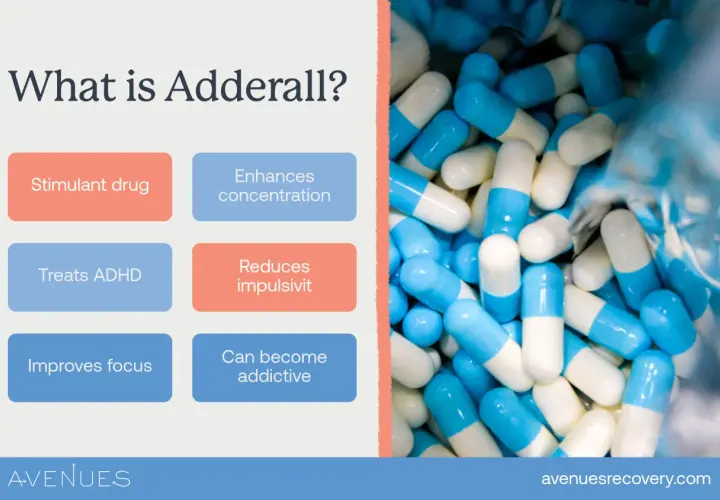 What is Adderall?

Stimulant drug

Enhances concentration

Treats ADHD

Reduces impulsivit

Improves focus

Can become addictive

AVENUES

avenuesrecovery.com